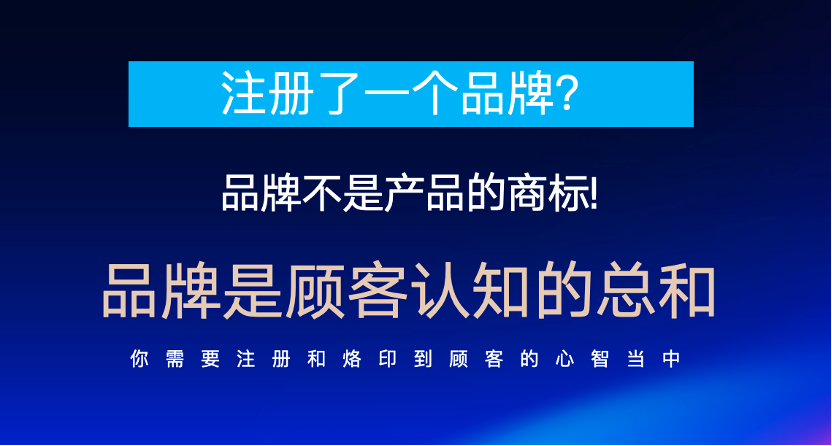 注册了一个品牌?

品牌不是产品的商标!

品牌是顾客认知的总和

你需要注册和烙印到顾客的心智当中